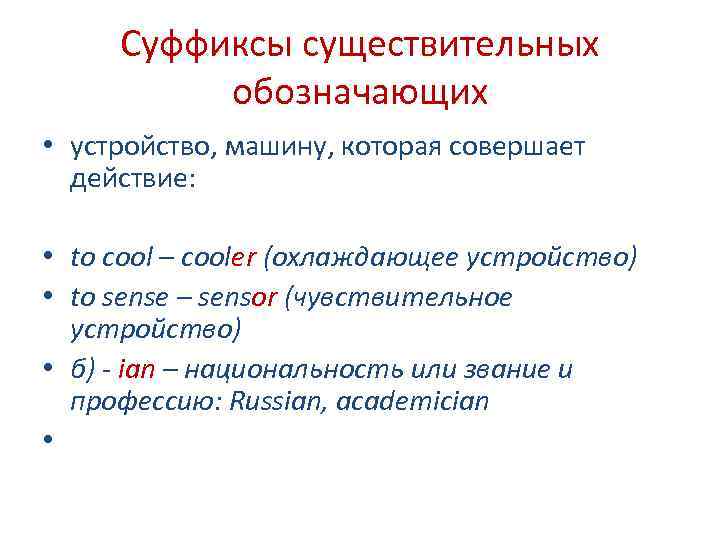 Суффиксы существительных обозначающих

• устройство, машину, которая совершает действие:

• to cool – cooler (охлаждающее устройство)

• to sense – sensor (чувствительное устройство)

• б) - ian – национальность или звание и профессию: Russian, academician

•